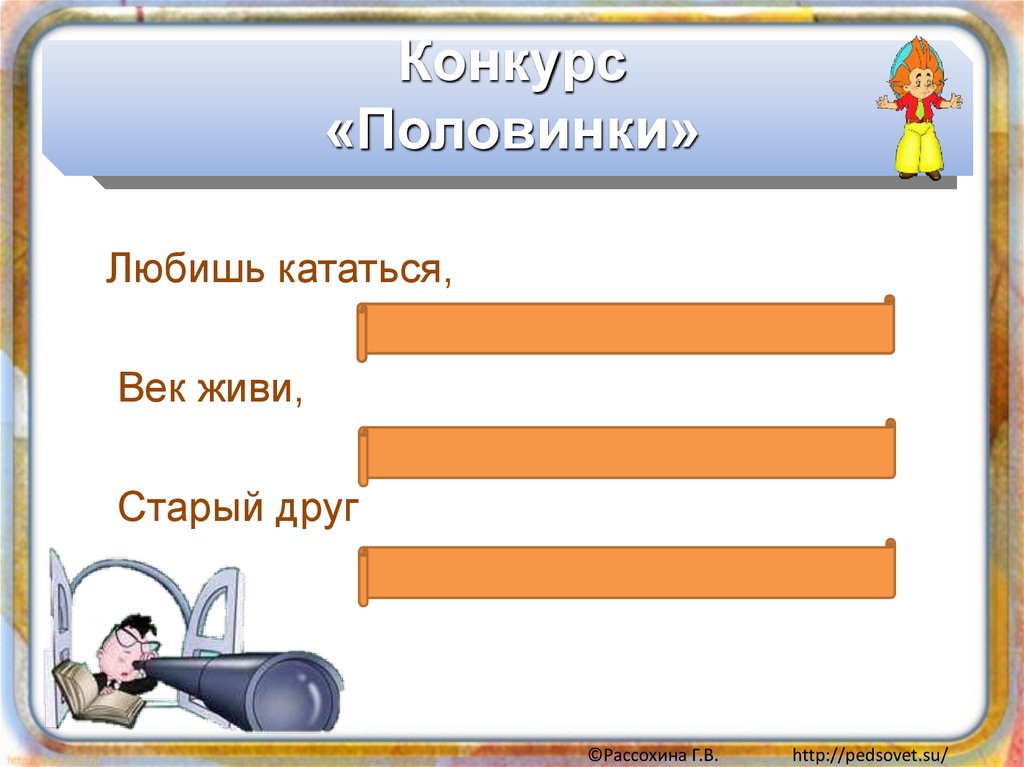 Конкурс
«Половинки»

Любишь кататься,

Век живи,

Старый друг

©Рассохина Г.В. http://pedsovet.su/